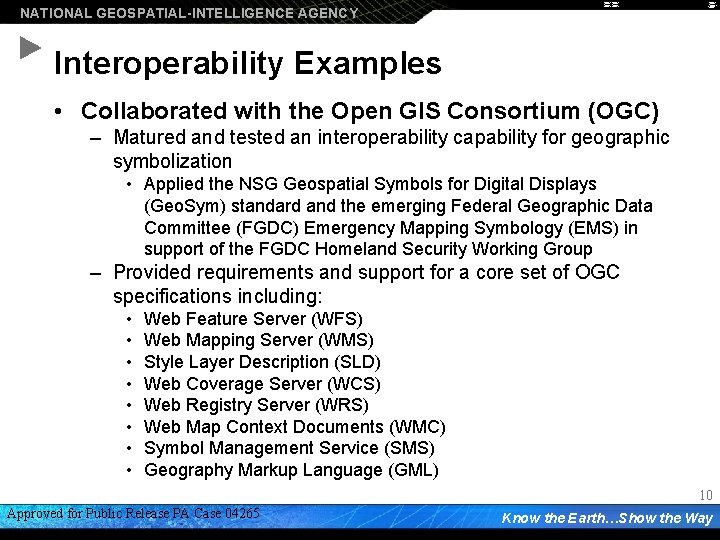 NATIONAL GEOSPATIAL-INTELLIGENCE AGENCY

Interoperability Examples

• Collaborated with the Open GIS Consortium (OGC)
– Matured and tested an interoperability capability for geographic symbolization
• Applied the NSG Geospatial Symbols for Digital Displays (GeoSym) standard and the emerging Federal Geographic Data Committee (FGDC) Emergency Mapping Symbology (EMS) in support of the FGDC Homeland Security Working Group
– Provided requirements and support for a core set of OGC specifications including:
• Web Feature Server (WFS)
• Web Mapping Server (WMS)
• Style Layer Description (SLD)
• Web Coverage Server (WCS)
• Web Registry Server (WRS)
• Web Map Context Documents (WMC)
• Symbol Management Service (SMS)
• Geography Markup Language (GML)

10

Approved for Public Release PA Case 04265

Know the Earth...Show the Way